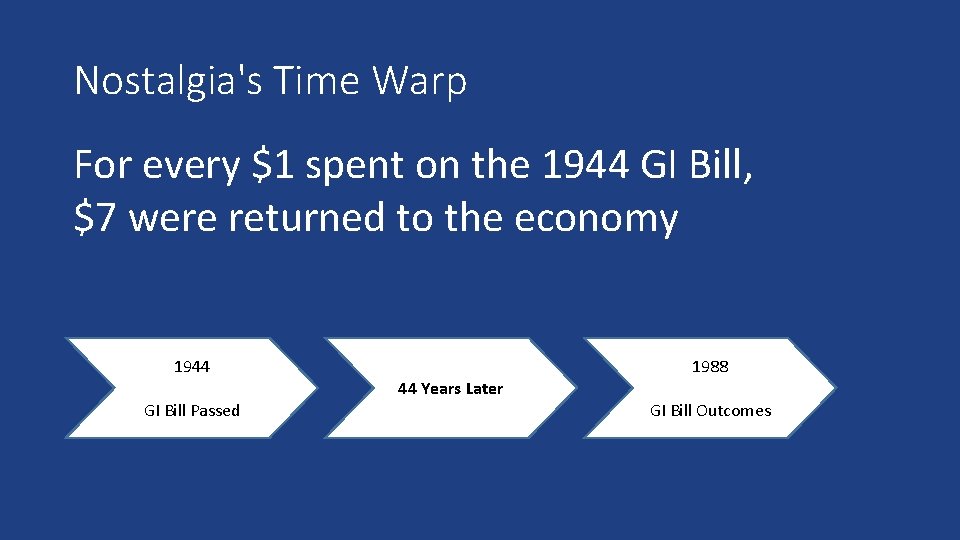 Nostalgia's Time Warp

For every \$1 spent on the 1944 GI Bill, \$7 were returned to the economy

1944

GI Bill Passed

44 Years Later

1988

GI Bill Outcomes